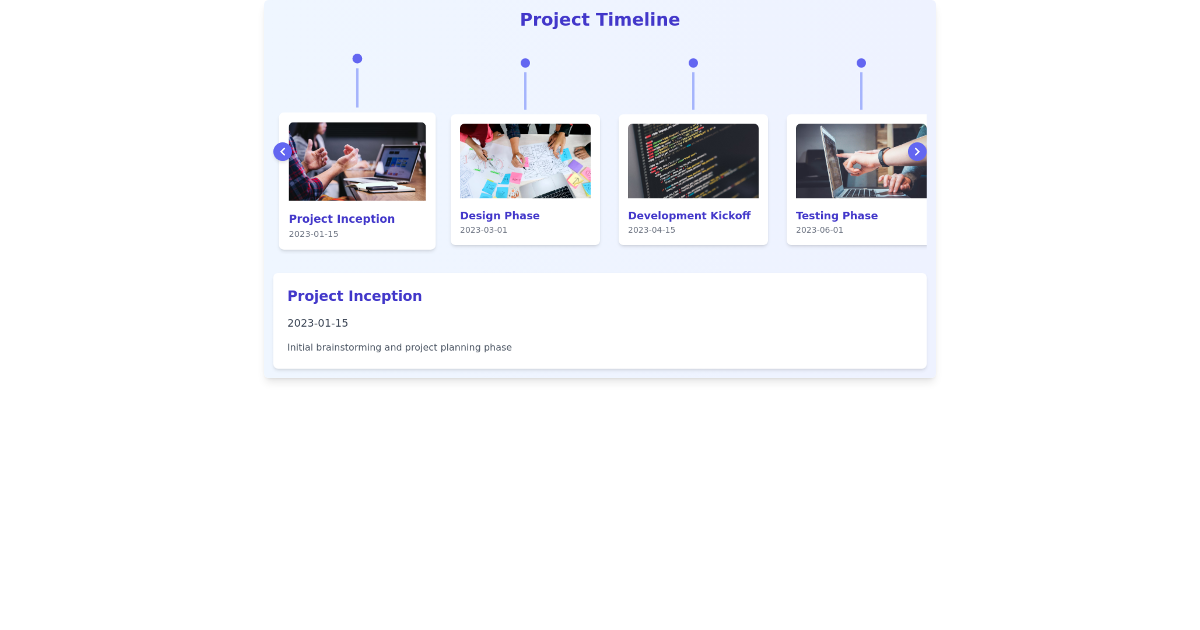 Project Timeline

Project Inception
2023-01-15

Design Phase
2023-03-01

Development Kickoff
2023-04-15

Testing Phase
2023-06-01

Project Inception

2023-01-15

Initial brainstorming and project planning phase